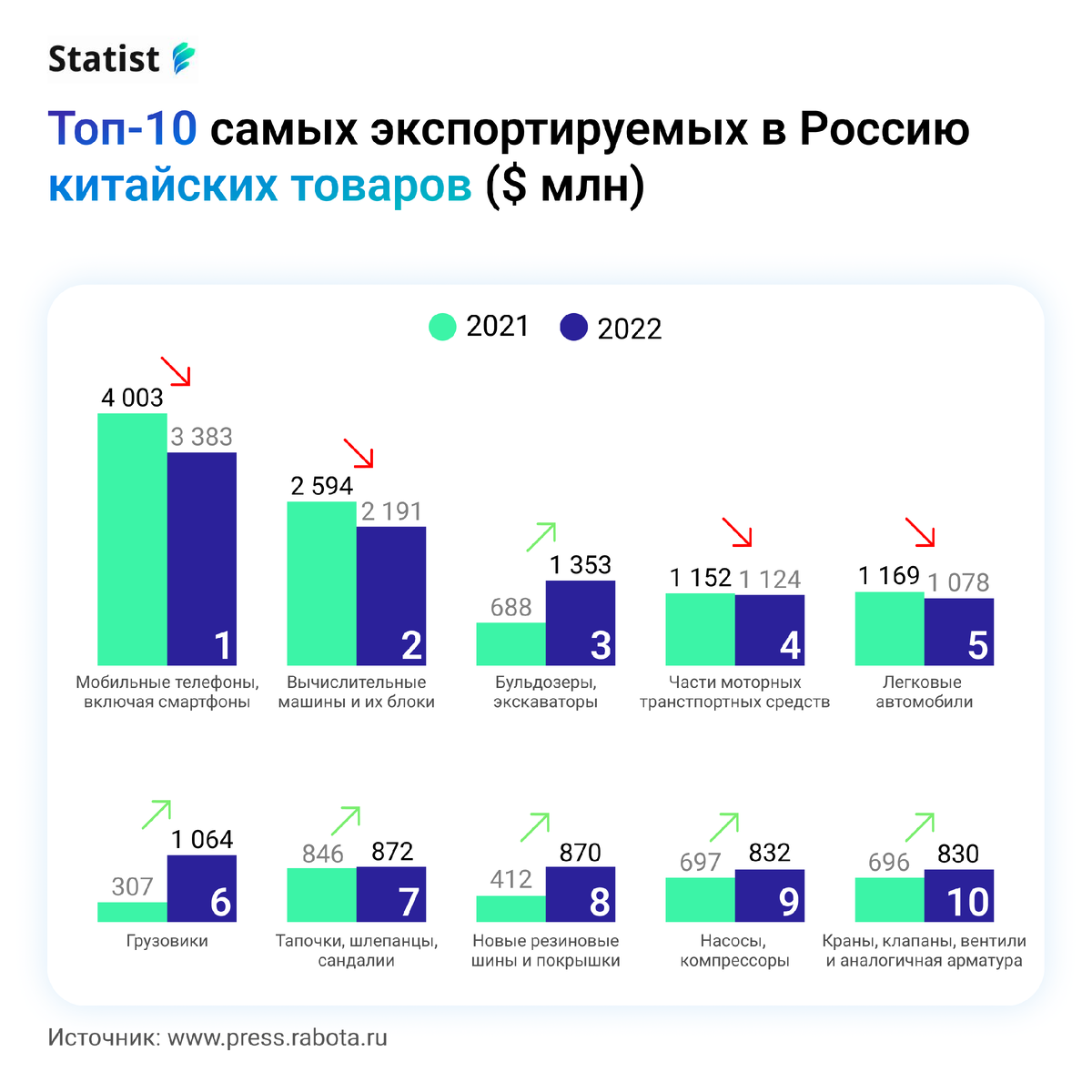 Statist

Топ-10 самых экспортируемых в Россию китайских товаров ($ млн)

2021 2022

4 003 3 383 1 Мобильные телефоны, включая смартфоны

2 594 2 191 2 Вычислительные машины и их блоки

688 1 353 3 Бульдозеры, экскаваторы

1 152 1 124 4 Части моторных транстпортных средств

1 169 1 078 5 Легковые автомобили

307 1 064 6 Грузовики

846 872 7 Тапочки, шлепанцы, сандалии

412 870 8 Новые резиновые шины и покрышки

697 832 9 Насосы, компрессоры

696 830 10 Краны, клапаны, вентили и аналогичная арматура

Источник: www.press.rabota.ru